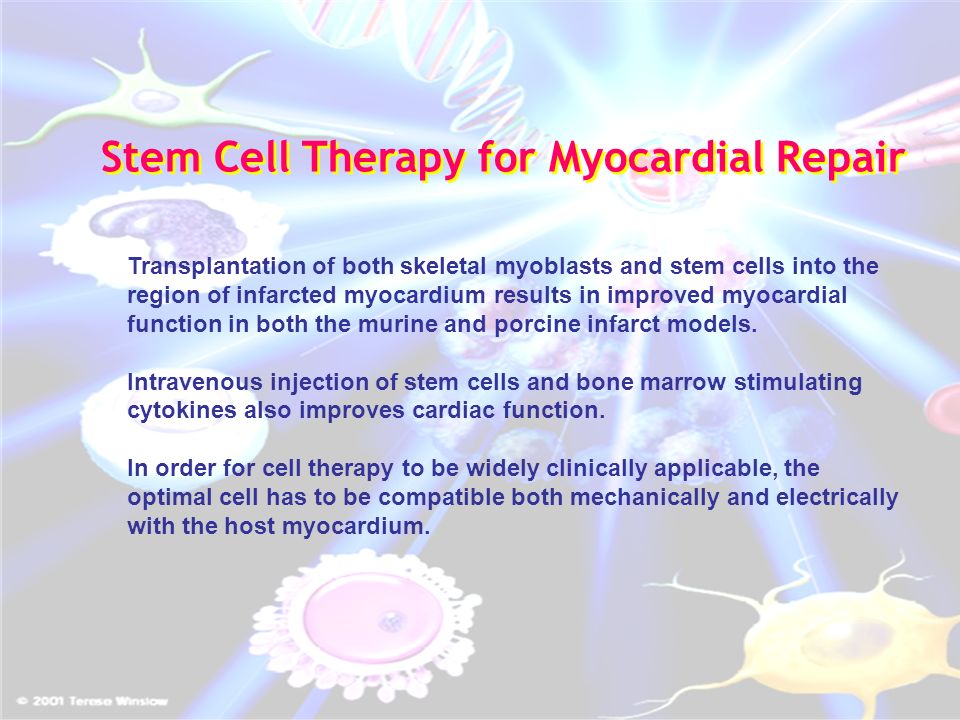 Stem Cell Therapy for Myocardial Repair

Transplantation of both skeletal myoblasts and stem cells into the region of infarcted myocardium results in improved myocardial function in both the murine and porcine infarct models.

Intravenous injection of stem cells and bone marrow stimulating cytokines also improves cardiac function.

In order for cell therapy to be widely clinically applicable, the optimal cell has to be compatible both mechanically and electrically with the host myocardium.

© 2001 Terese Winslow